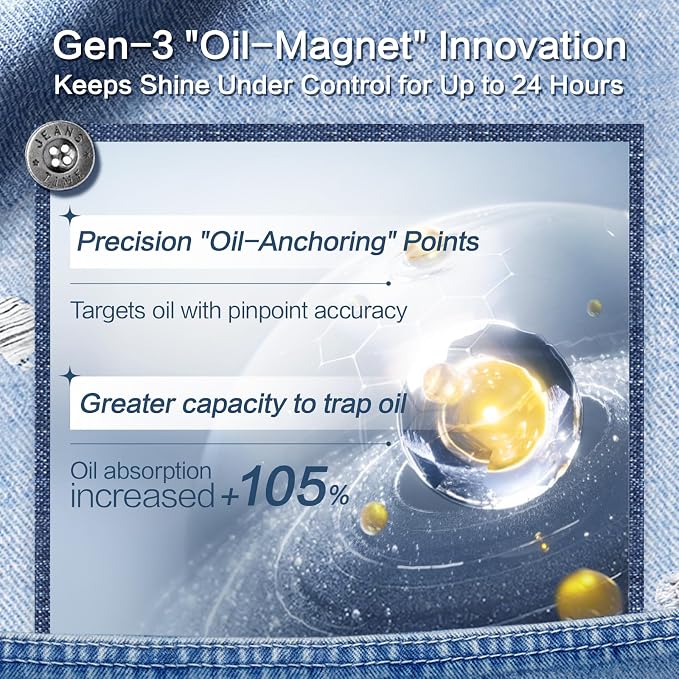 Gen-3 "Oil-Magnet" Innovation
Keeps Shine Under Control for Up to 24 Hours

JEANS TIME

Precision "Oil-Anchoring" Points

Targets oil with pinpoint accuracy

Greater capacity to trap oil

Oil absorption increased +105%